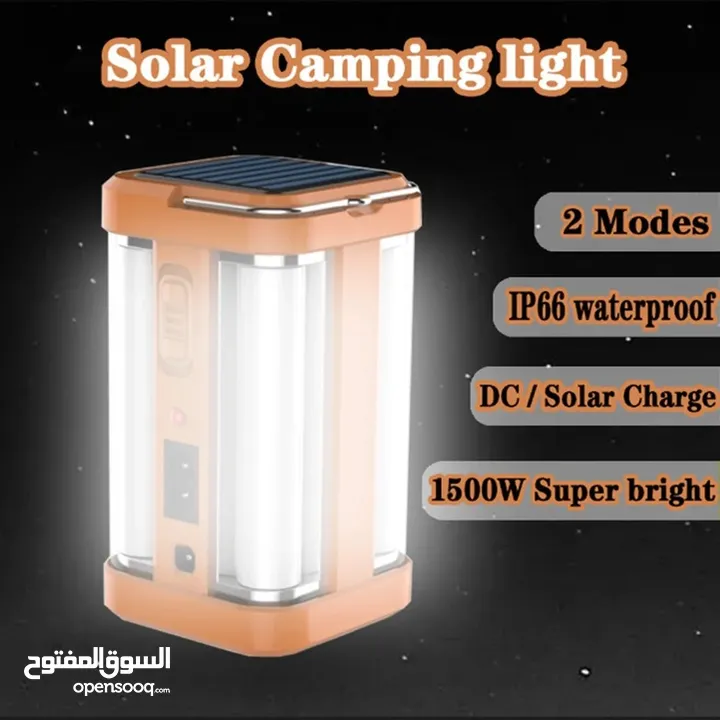 Solar Camping light

2 Modes

IP66 waterproof

DC / Solar Charge

1500W Super bright

السوق المفتوح
opensooq.com